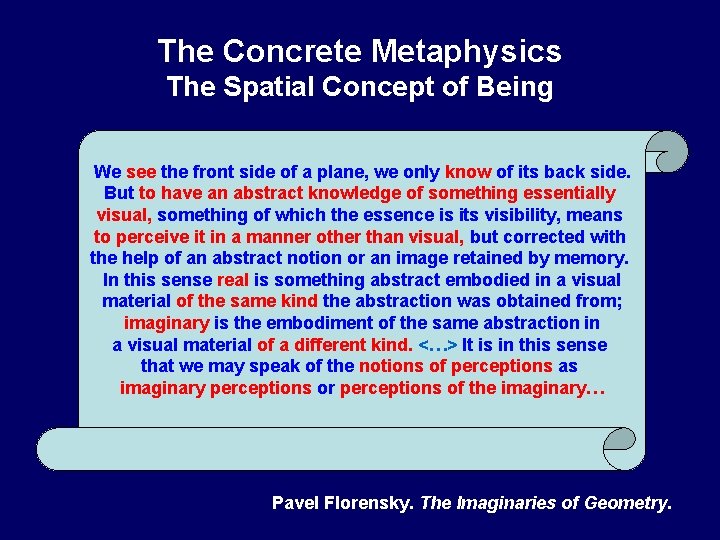 The Concrete Metaphysics
The Spatial Concept of Being

We see the front side of a plane, we only know of its back side. But to have an abstract knowledge of something essentially visual, something of which the essence is its visibility, means to perceive it in a manner other than visual, but corrected with the help of an abstract notion or an image retained by memory. In this sense real is something abstract embodied in a visual material of the same kind the abstraction was obtained from; imaginary is the embodiment of the same abstraction in a visual material of a different kind. <…> It is in this sense that we may speak of the notions of perceptions as imaginary perceptions or perceptions of the imaginary…

Pavel Florensky. The Imaginaries of Geometry.